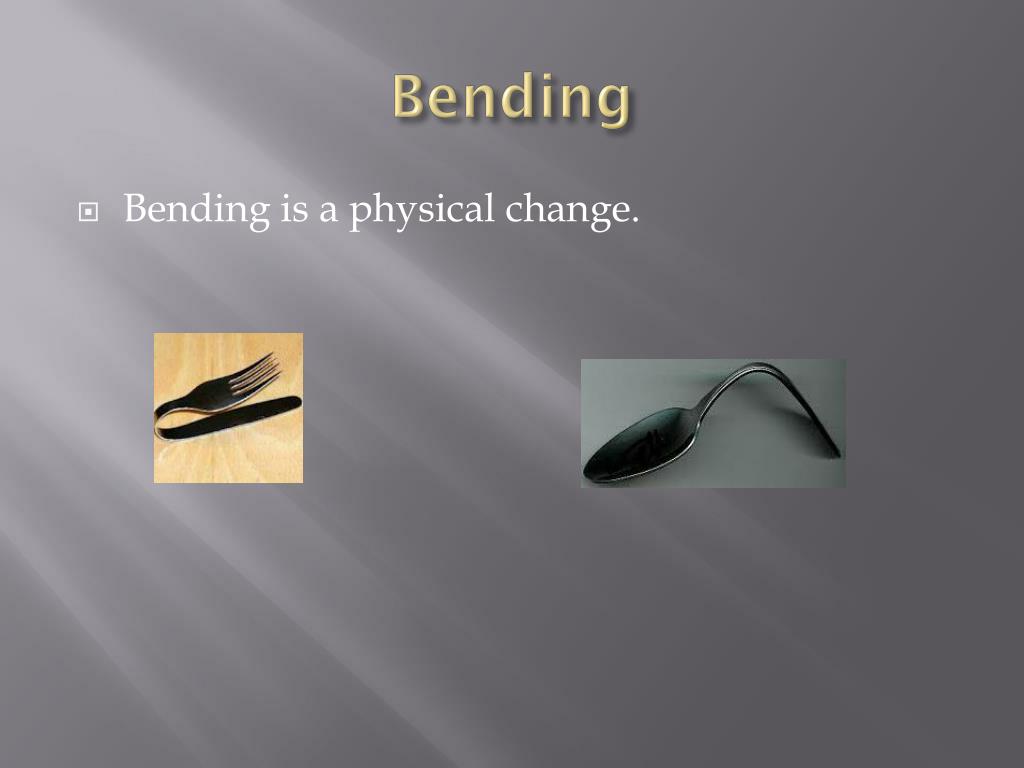 Bending

Bending is a physical change.